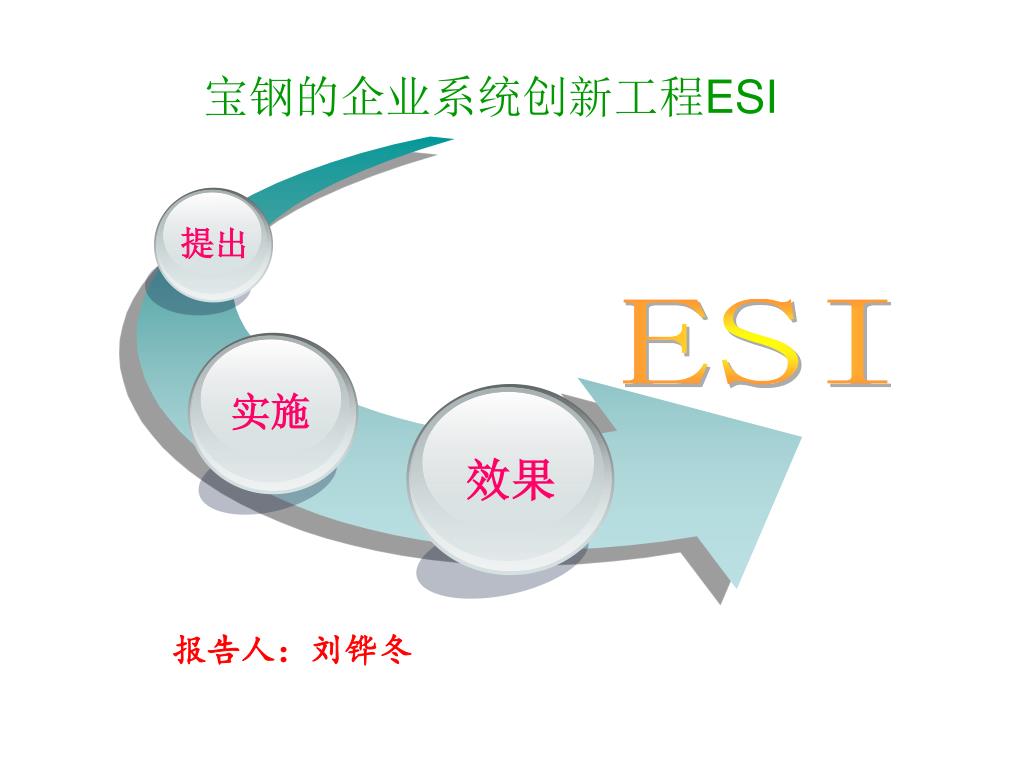 宝钢的企业系统创新工程ESI

提出

实施

效果

ESI

报告人：刘铧冬